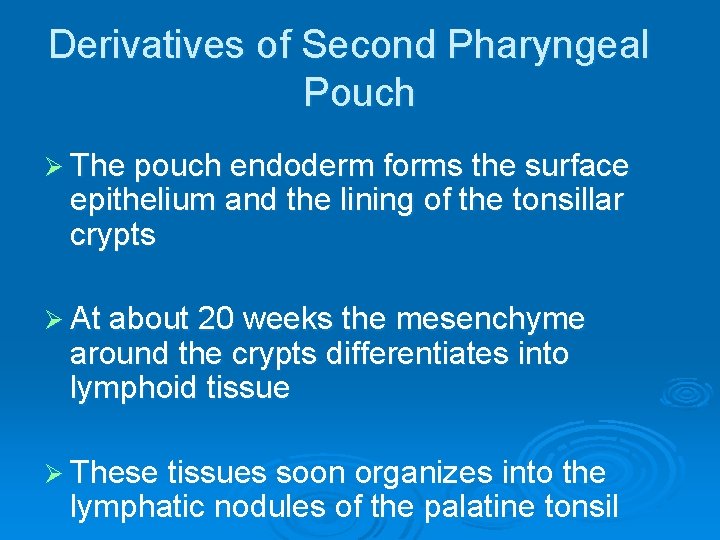 Derivatives of Second Pharyngeal Pouch

➢ The pouch endoderm forms the surface epithelium and the lining of the tonsillar crypts

➢ At about 20 weeks the mesenchyme around the crypts differentiates into lymphoid tissue

➢ These tissues soon organizes into the lymphatic nodules of the palatine tonsil